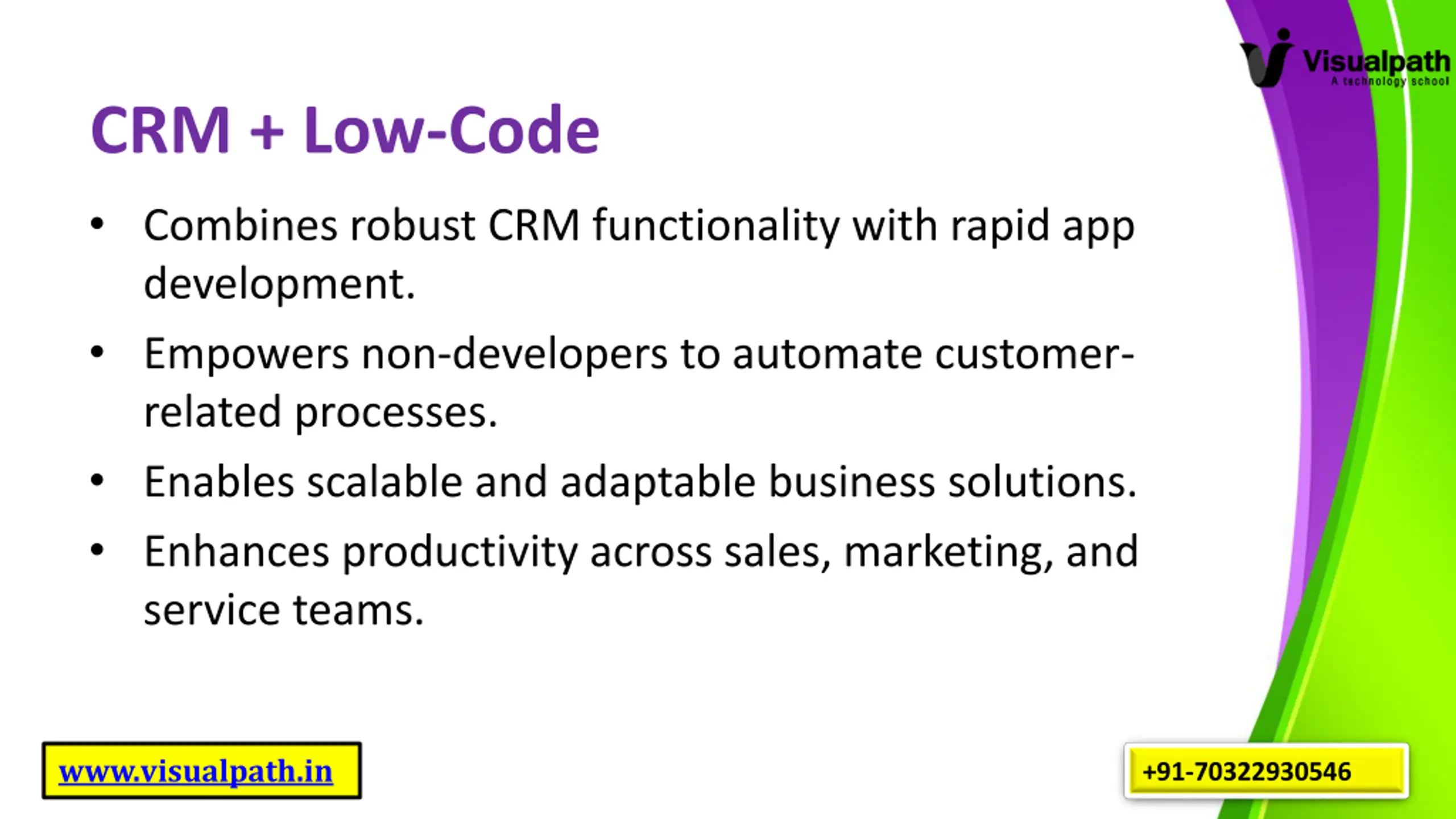 Visualpath
A technology school

CRM + Low-Code

• Combines robust CRM functionality with rapid app development.

• Empowers non-developers to automate customer-related processes.

• Enables scalable and adaptable business solutions.

• Enhances productivity across sales, marketing, and service teams.

www.visualpath.in

+91-70322930546